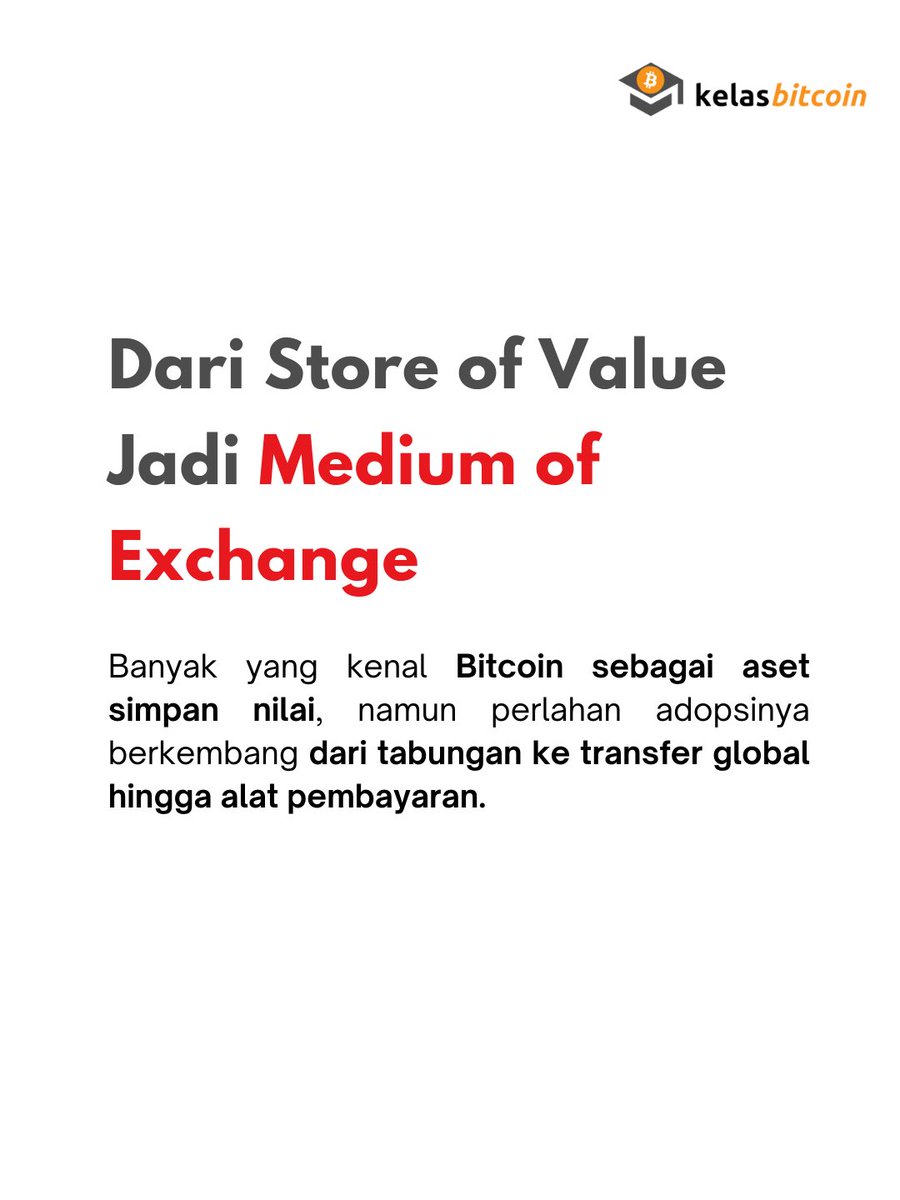 kelasbitcoin

Dari Store of Value Jadi Medium of Exchange

Banyak yang kenal Bitcoin sebagai aset simpan nilai, namun perlahan adopsinya berkembang dari tabungan ke transfer global hingga alat pembayaran.